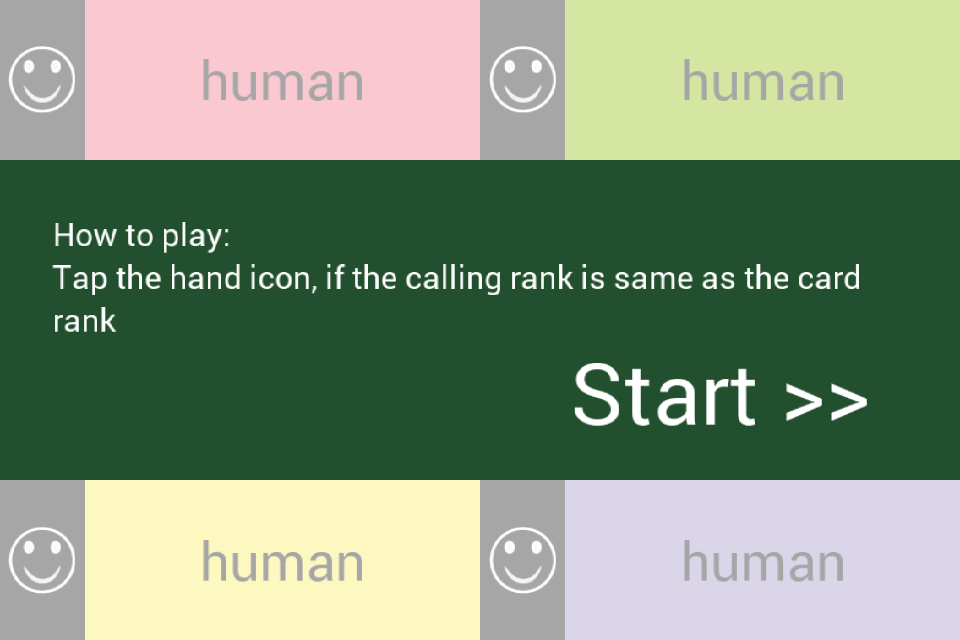 human

human

How to play:
Tap the hand icon, if the calling rank is same as the card rank

Start >>

human

human